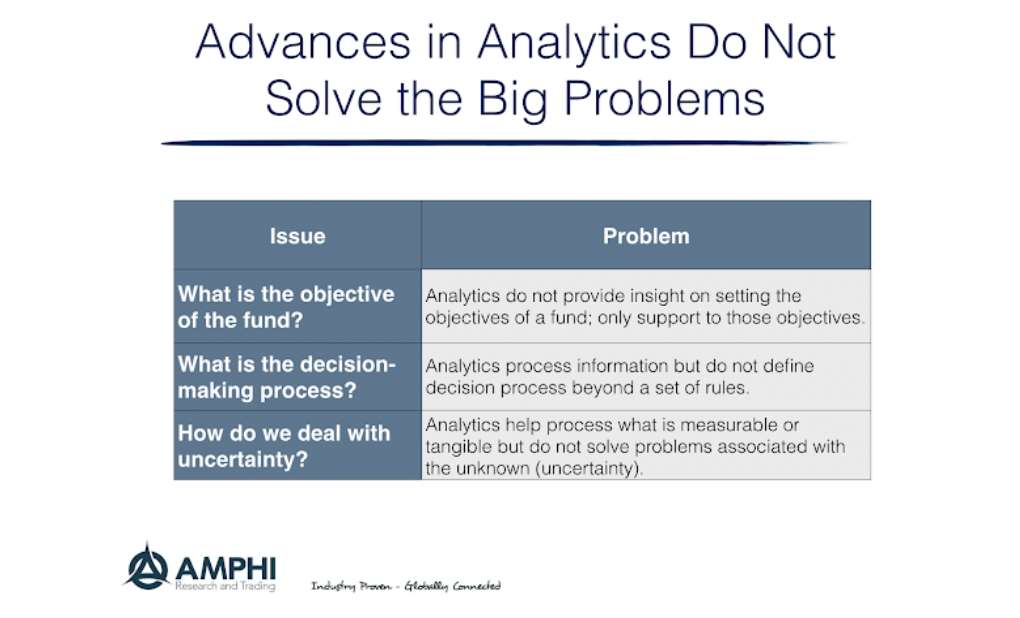 Advances in Analytics Do Not Solve the Big Problems

| Issue | Problem |
|---|---|
| What is the objective of the fund? | Analytics do not provide insight on setting the objectives of a fund; only support to those objectives. |
| What is the decision-making process? | Analytics process information but do not define decision process beyond a set of rules. |
| How do we deal with uncertainty? | Analytics help process what is measurable or tangible but do not solve problems associated with the unknown (uncertainty). |

AMPHI
Research and Trading

Industry Proven - Globally Connected